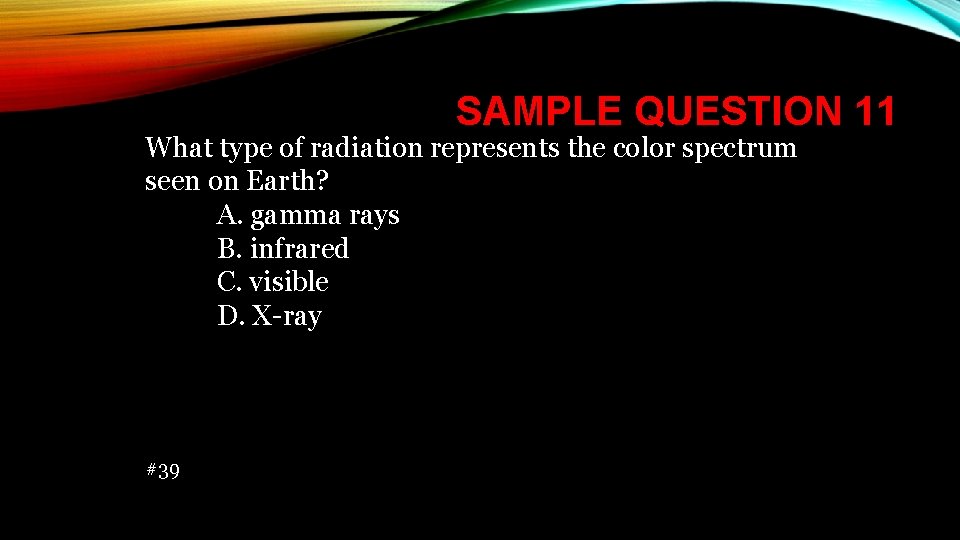 SAMPLE QUESTION 11

What type of radiation represents the color spectrum seen on Earth?

A. gamma rays
B. infrared
C. visible
D. X-ray

#39